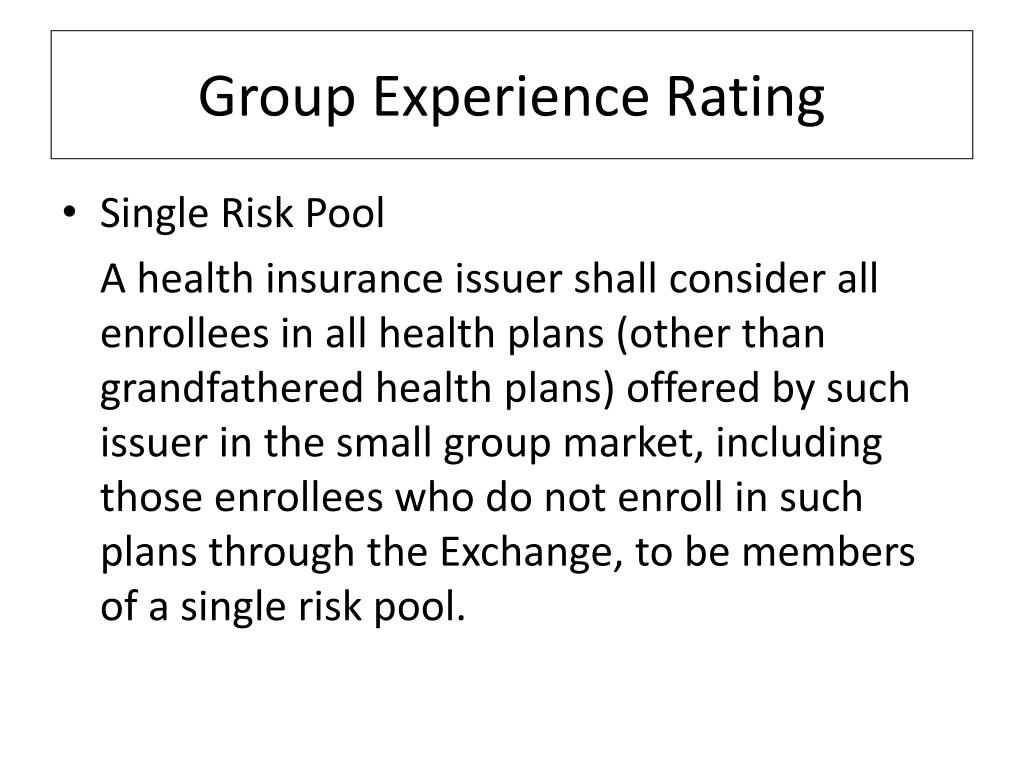 Group Experience Rating

• Single Risk Pool

A health insurance issuer shall consider all enrollees in all health plans (other than grandfathered health plans) offered by such issuer in the small group market, including those enrollees who do not enroll in such plans through the Exchange, to be members of a single risk pool.